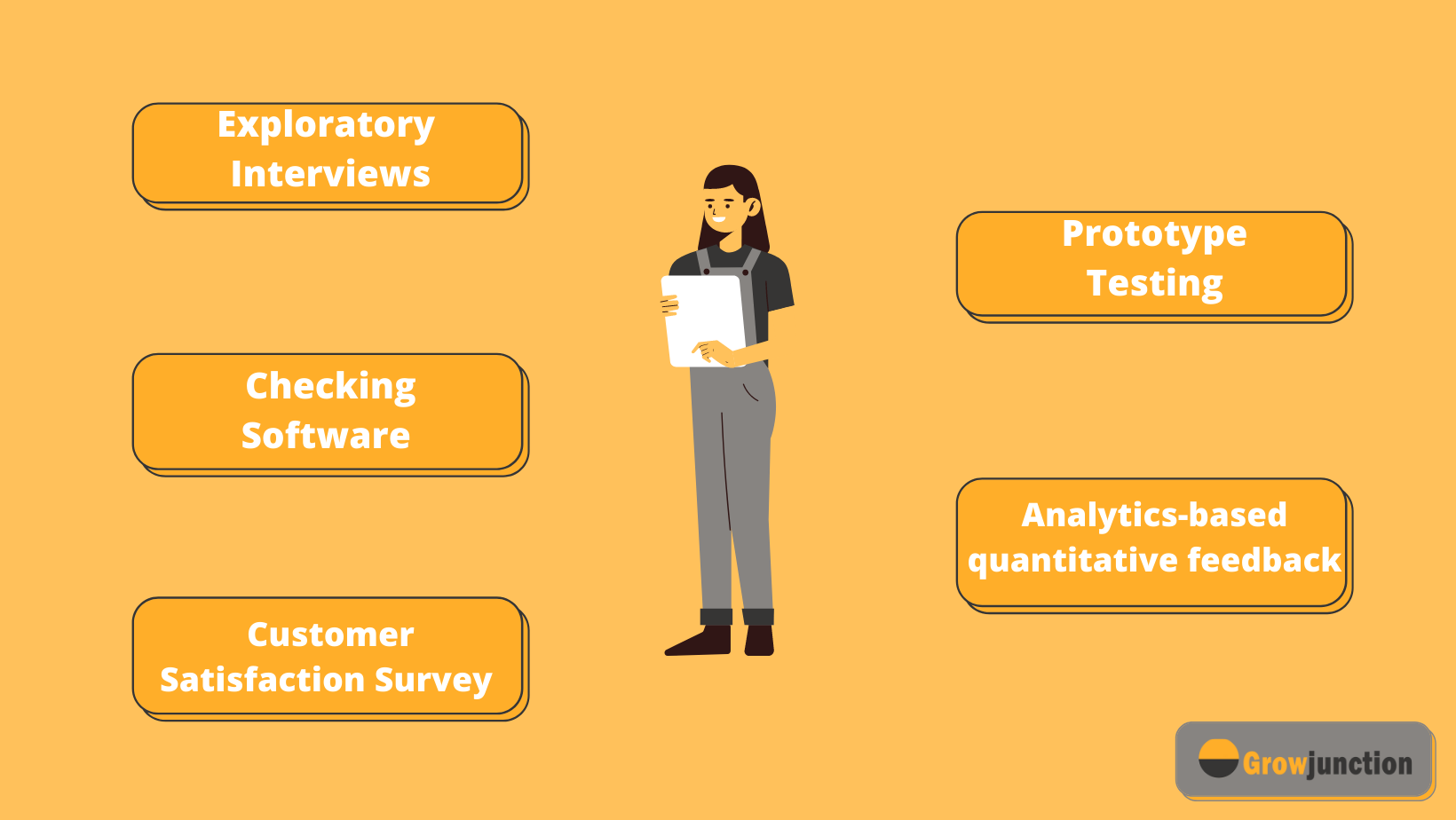 Exploratory Interviews

Checking Software

Customer Satisfaction Survey

Prototype Testing

Analytics-based quantitative feedback

Growjunction